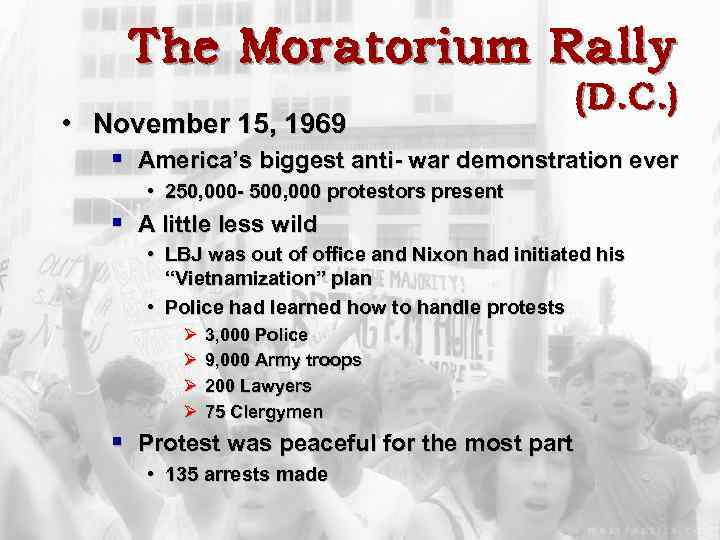 The Moratorium Rally (D.C.)

• November 15, 1969
  ▪ America's biggest anti- war demonstration ever
    • 250,000- 500,000 protestors present
  ▪ A little less wild
    • LBJ was out of office and Nixon had initiated his "Vietnamization" plan
    • Police had learned how to handle protests
      ➢ 3,000 Police
      ➢ 9,000 Army troops
      ➢ 200 Lawyers
      ➢ 75 Clergymen
  ▪ Protest was peaceful for the most part
    • 135 arrests made